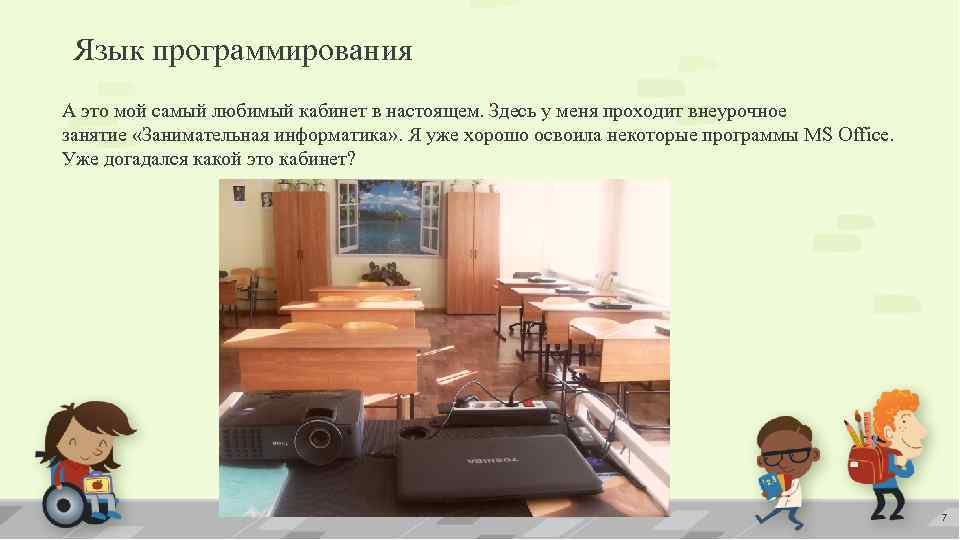 Язык программирования

А это мой самый любимый кабинет в настоящем. Здесь у меня проходит внеурочное занятие «Занимательная информатика». Я уже хорошо освоила некоторые программы MS Office. Уже догадался какой это кабинет?

TOSHIBA

7